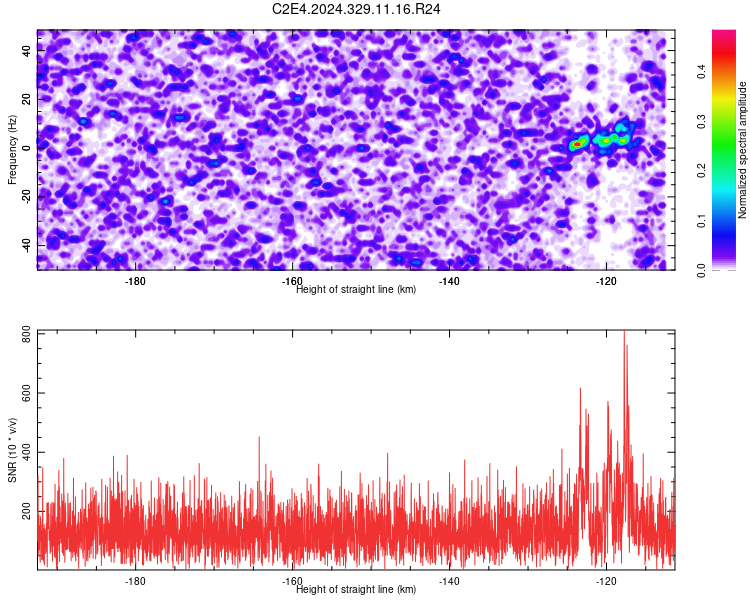 C2E4.2024.329.11.16.R24

Frequency (Hz)
40
20
0
-20
-40
-180
-160
-140
-120
Height of straight line (km)

Normalized spectral amplitude
0.0
0.1
0.2
0.3
0.4

SNR (10 * v/v)
800
600
400
200
-180
-160
-140
-120
Height of straight line (km)